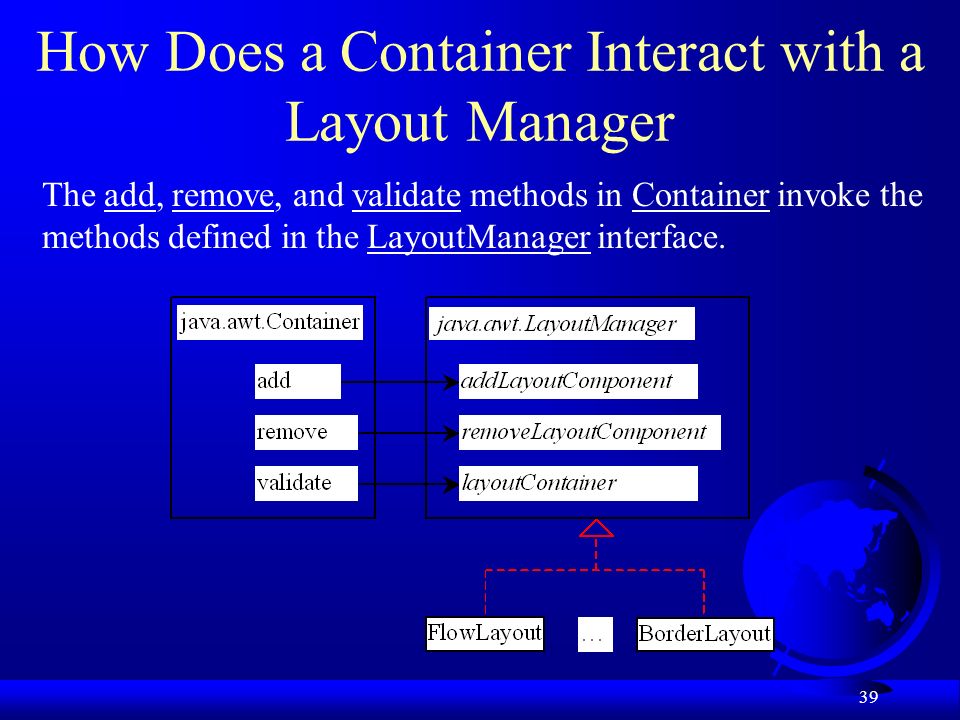 How Does a Container Interact with a Layout Manager

The add, remove, and validate methods in Container invoke the methods defined in the LayoutManager interface.

java.awt.Container

add

remove

validate

java.awt.LayoutManager

addLayoutComponent

removeLayoutComponent

layoutContainer

FlowLayout

…

BorderLayout

39